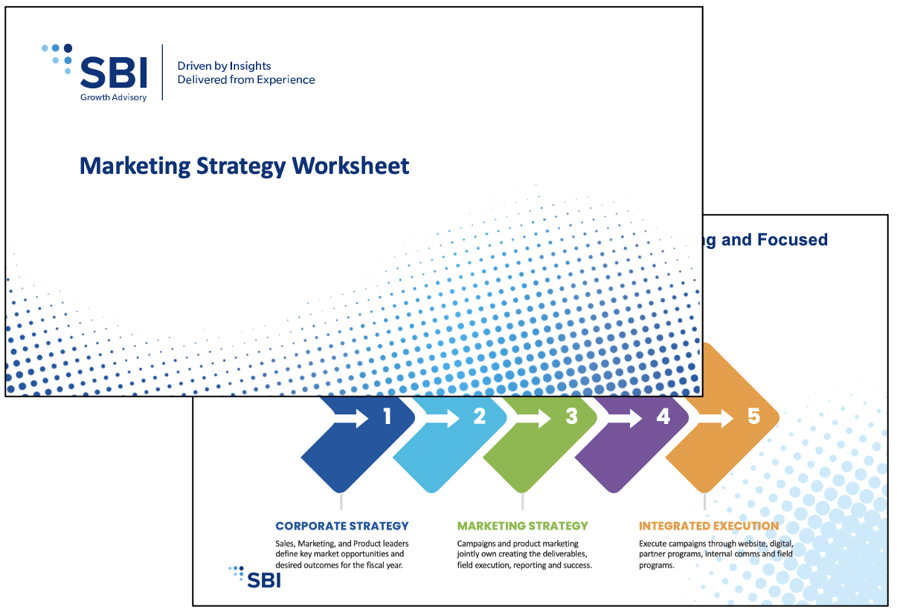 SBI
Growth Advisory

Driven by Insights
Delivered from Experience

Marketing Strategy Worksheet

g and Focused

1
2
3
4
5

CORPORATE STRATEGY
Sales, Marketing, and Product leaders define key market opportunities and desired outcomes for the fiscal year.

MARKETING STRATEGY
Campaigns and product marketing jointly own creating the deliverables, field execution, reporting and success.

INTEGRATED EXECUTION
Execute campaigns through website, digital, partner programs, internal comms and field programs.

SBI